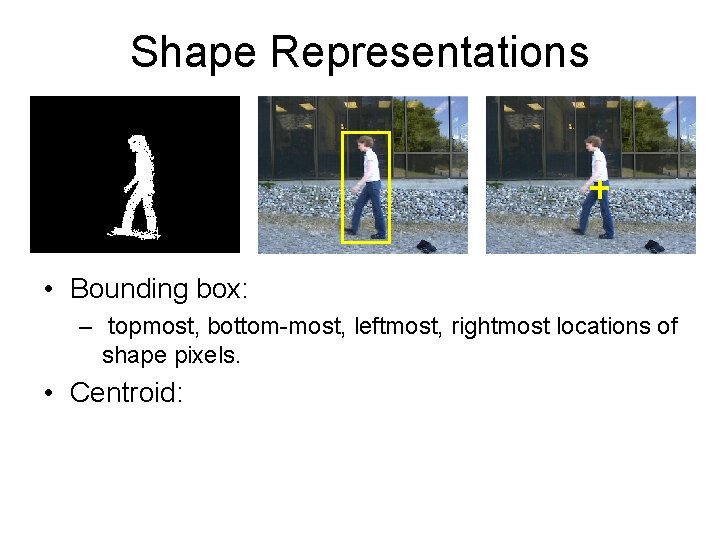 Shape Representations

• Bounding box:

– topmost, bottom-most, leftmost, rightmost locations of shape pixels.

• Centroid: